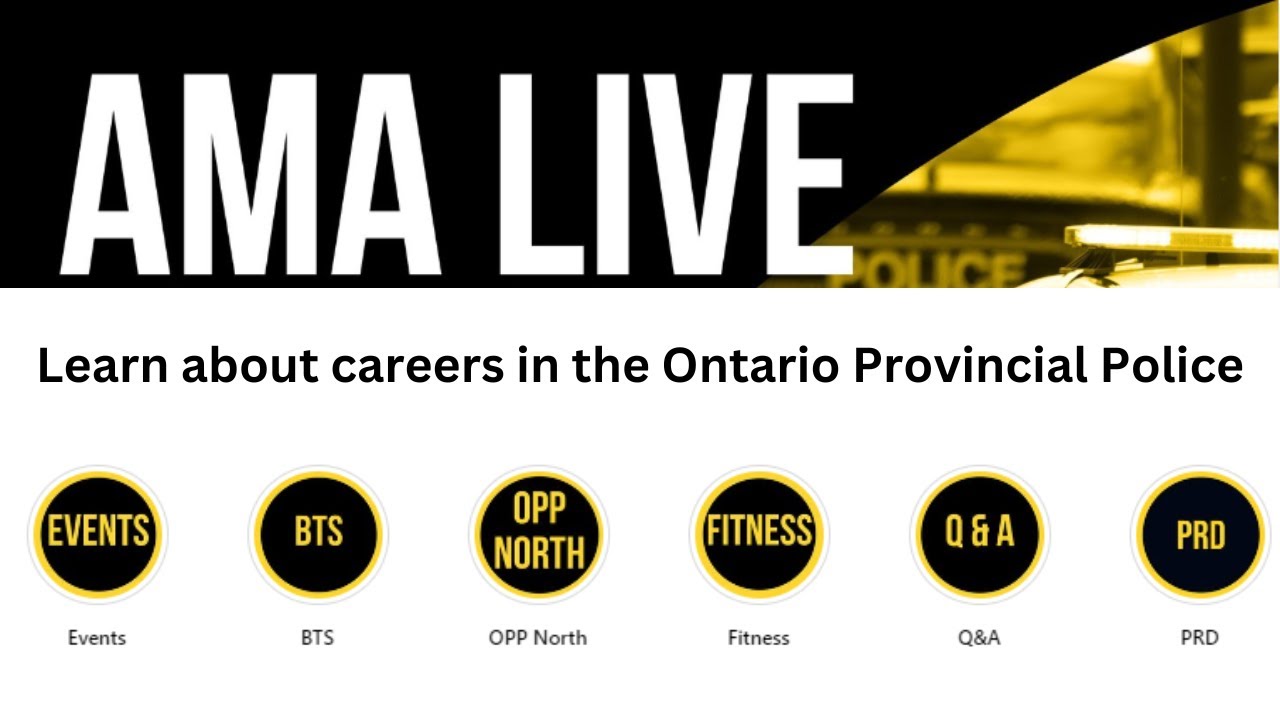 AMA LIVE

POLICE

Learn about careers in the Ontario Provincial Police

EVENTS
Events

BTS
BTS

OPP NORTH
OPP North

FITNESS
Fitness

Q & A
Q&A

PRD
PRD